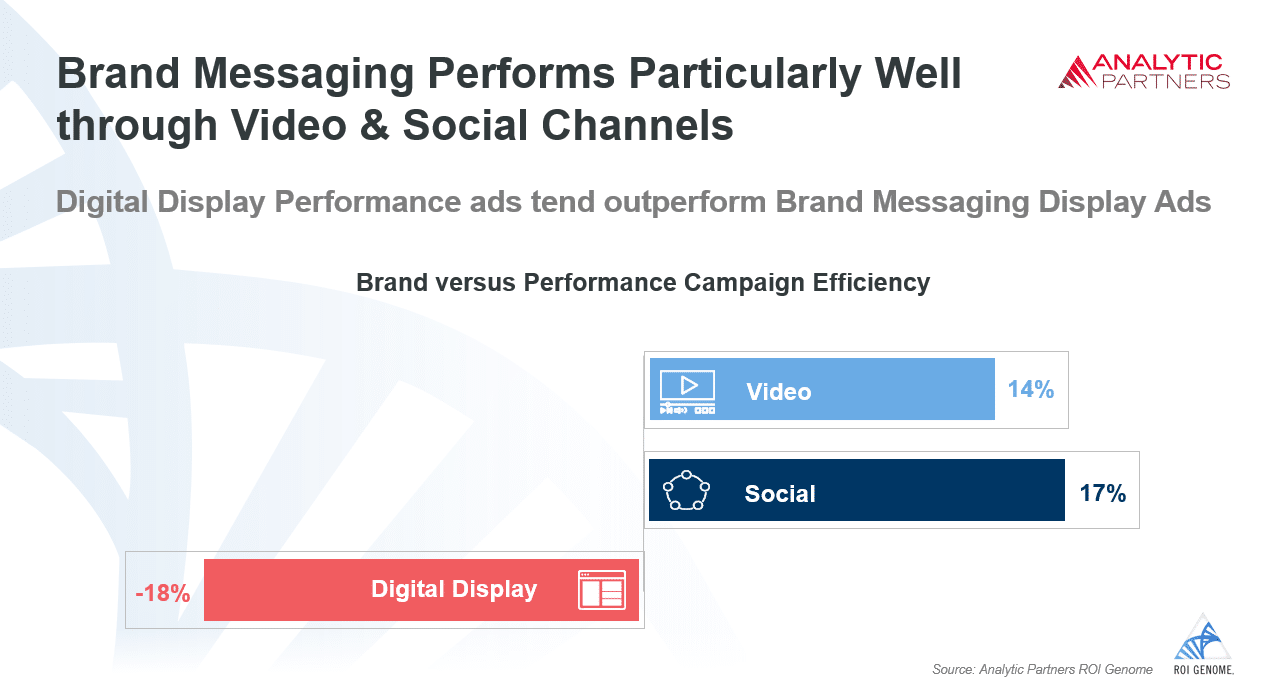 Brand Messaging Performs Particularly Well through Video & Social Channels

ANALYTIC PARTNERS

Digital Display Performance ads tend outperform Brand Messaging Display Ads

Brand versus Performance Campaign Efficiency

Video 14%

Social 17%

-18% Digital Display

Source: Analytic Partners ROI Genome

ROI GENOME.